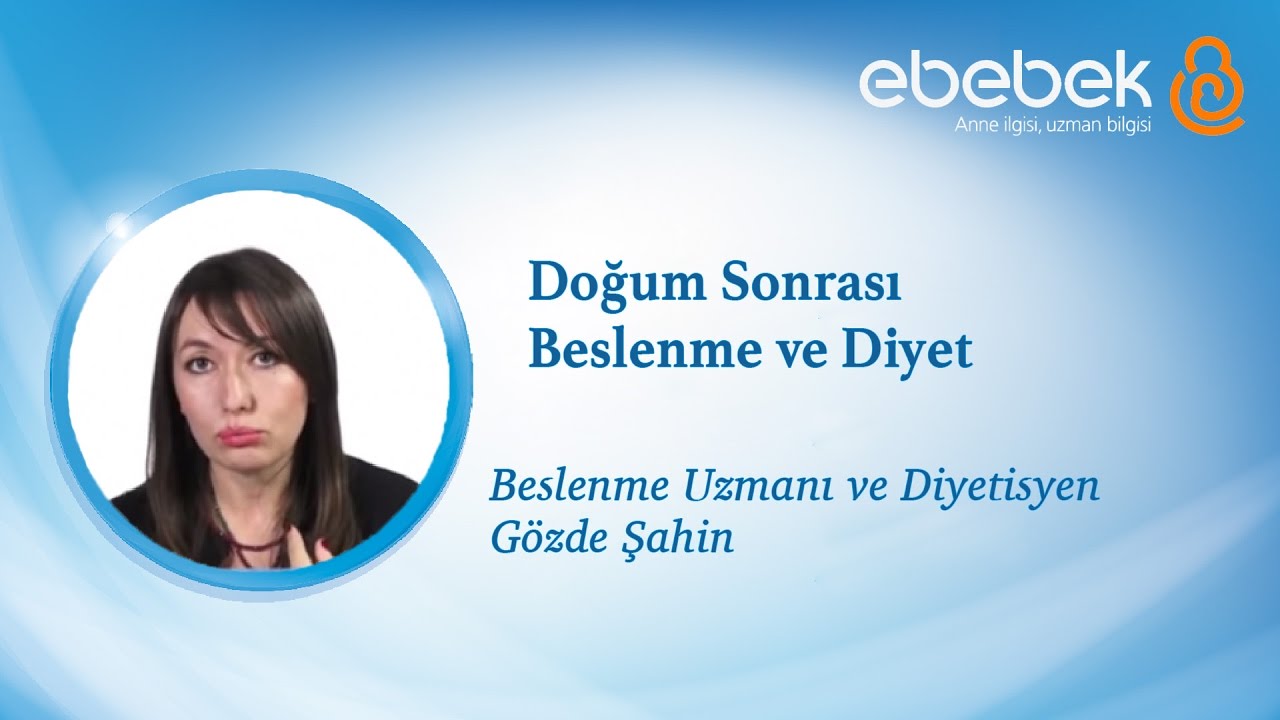 ebebek
Anne ilgisi, uzman bilgisi

Doğum Sonrası
Beslenme ve Diyet

Beslenme Uzmanı ve Diyetisyen
Gözde Şahin